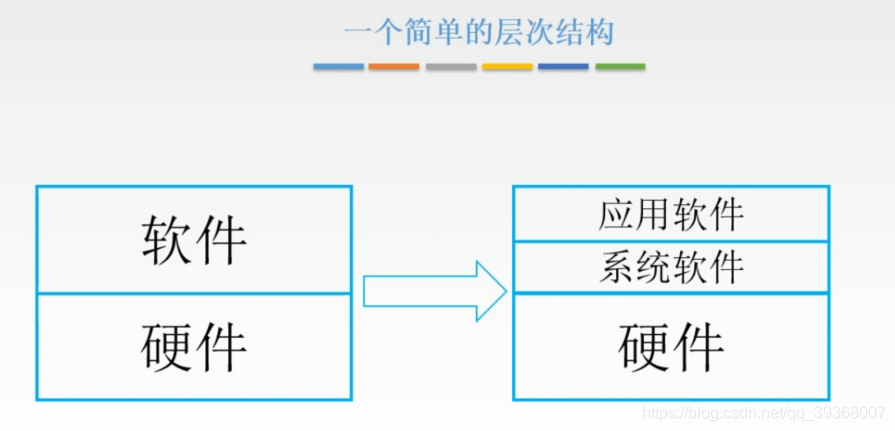 一个简单的层次结构

软件
硬件

应用软件
系统软件
硬件

https://blog.csdn.net/qq_39368007